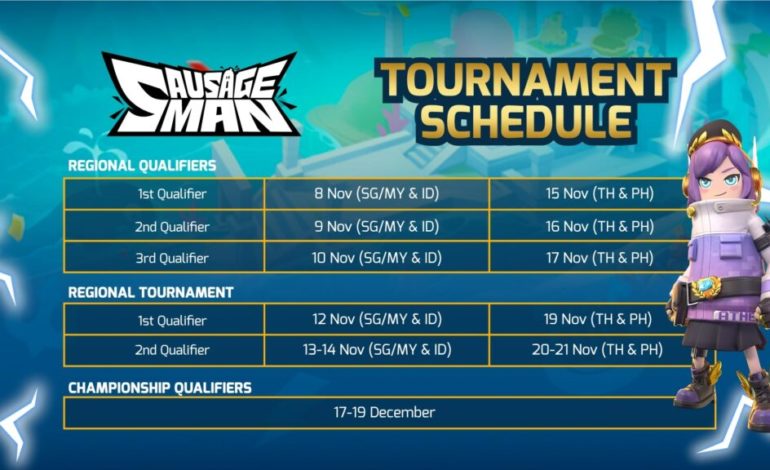 SAUSAGE MAN

TOURNAMENT SCHEDULE

REGIONAL QUALIFIERS

| 1st Qualifier | 8 Nov (SG/MY & ID) | 15 Nov (TH & PH) |
|---|---|---|
| 2nd Qualifier | 9 Nov (SG/MY & ID) | 16 Nov (TH & PH) |
| 3rd Qualifier | 10 Nov (SG/MY & ID) | 17 Nov (TH & PH) |

REGIONAL TOURNAMENT

| 1st Qualifier | 12 Nov (SG/MY & ID) | 19 Nov (TH & PH) |
|---|---|---|
| 2nd Qualifier | 13-14 Nov (SG/MY & ID) | 20-21 Nov (TH & PH) |

CHAMPIONSHIP QUALIFIERS

| 17-19 December |
|---|

ATHE